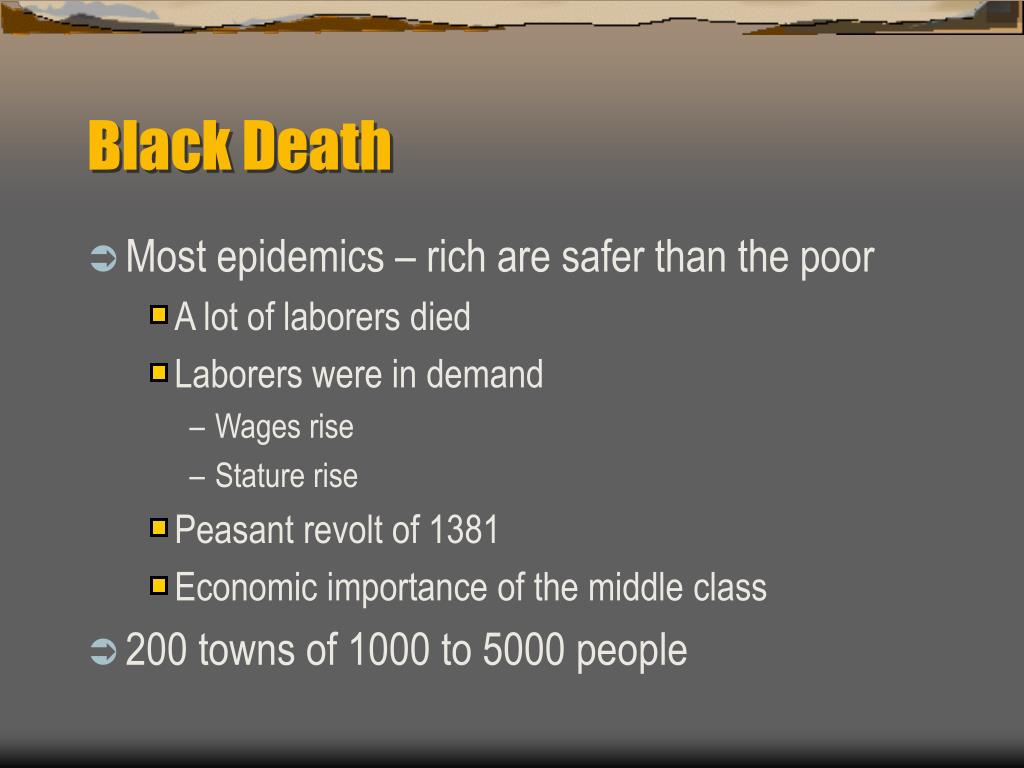 Black Death

Most epidemics – rich are safer than the poor

A lot of laborers died

Laborers were in demand

– Wages rise

– Stature rise

Peasant revolt of 1381

Economic importance of the middle class

200 towns of 1000 to 5000 people